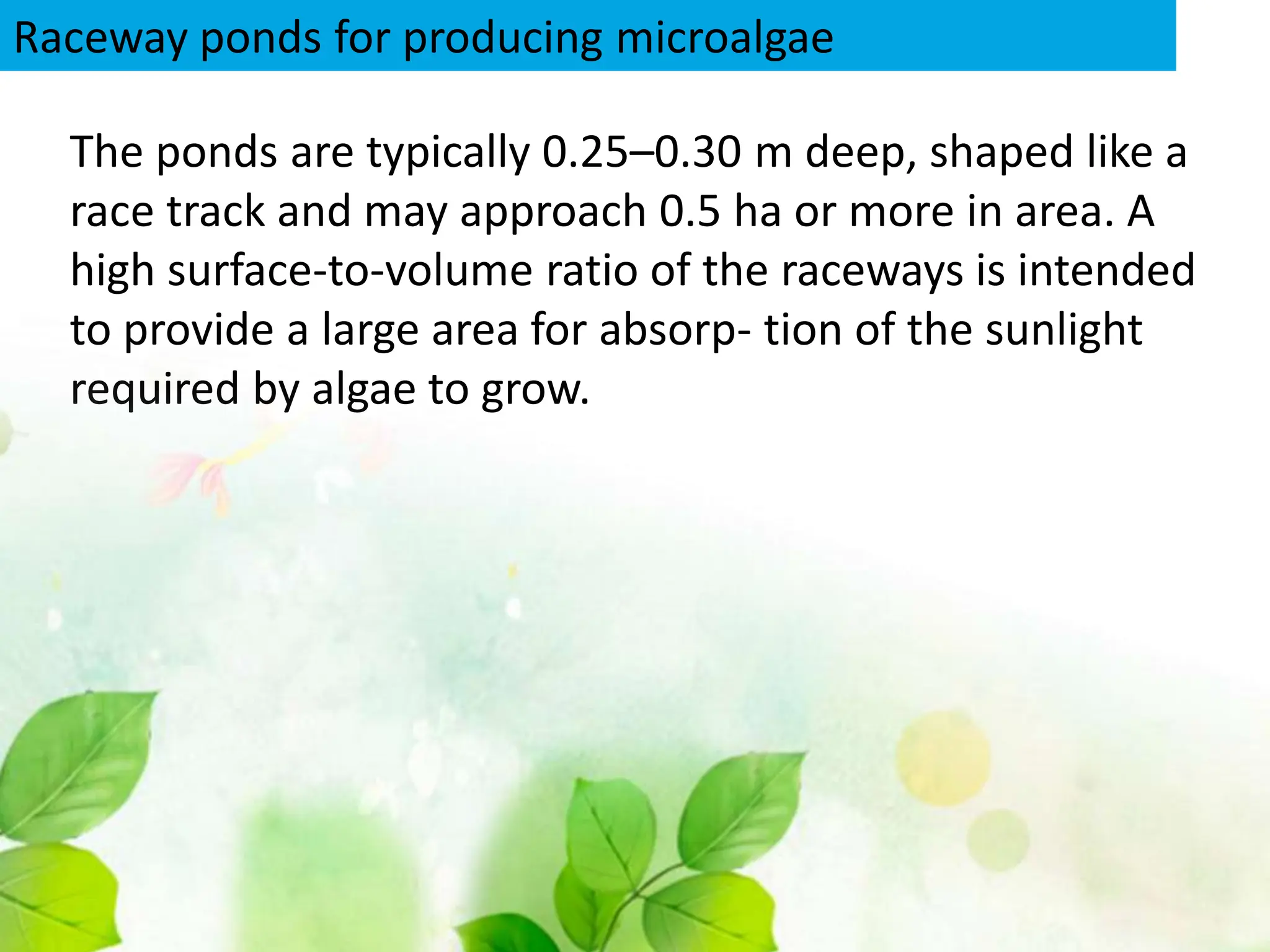 Raceway ponds for producing microalgae

The ponds are typically 0.25–0.30 m deep, shaped like a race track and may approach 0.5 ha or more in area. A high surface-to-volume ratio of the raceways is intended to provide a large area for absorp- tion of the sunlight required by algae to grow.